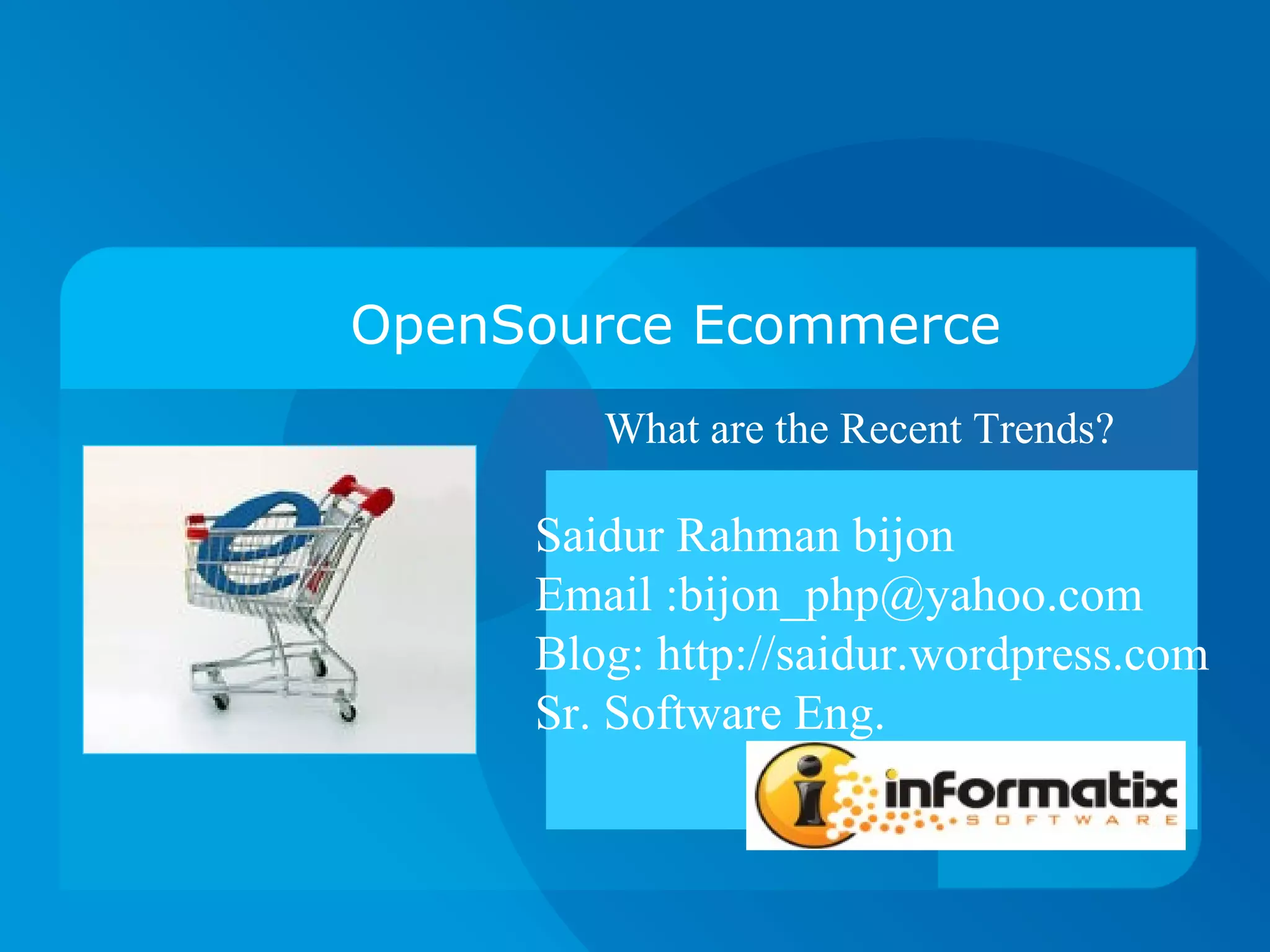 OpenSource Ecommerce

What are the Recent Trends?

Saidur Rahman bijon
Email :bijon_php@yahoo.com
Blog: http://saidur.wordpress.com
Sr. Software Eng.

informatix
SOFTWARE